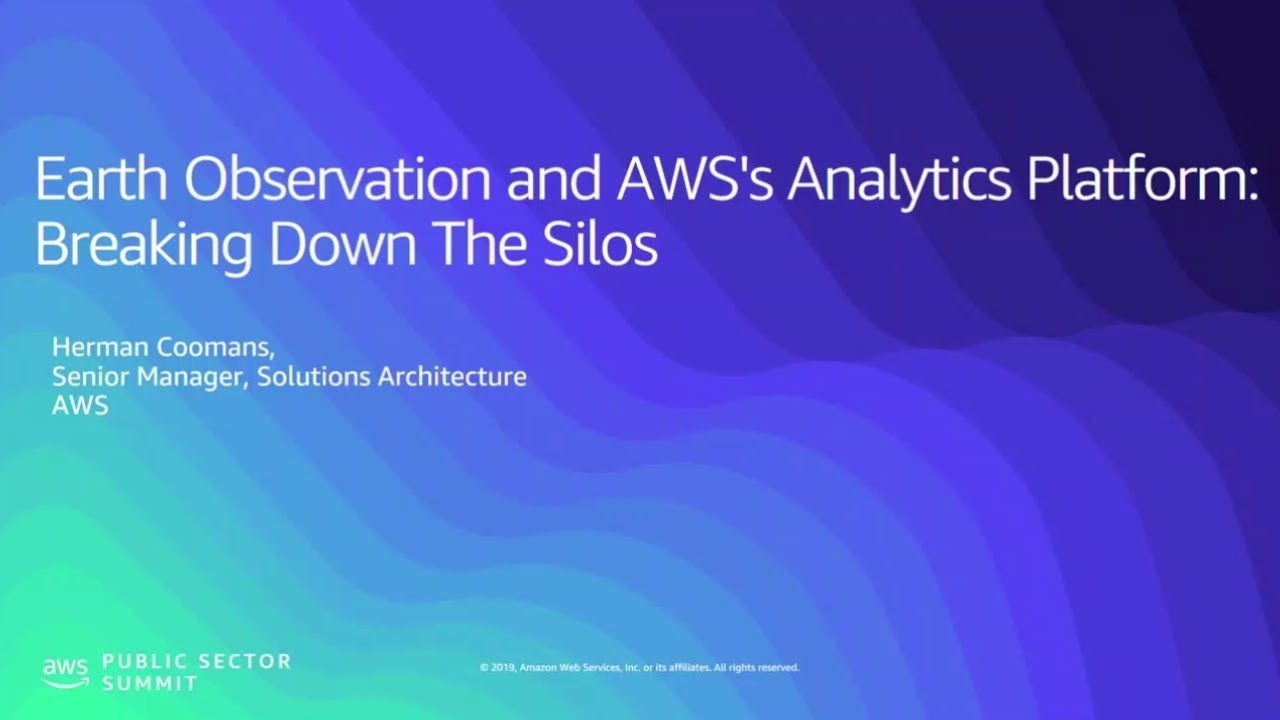 Earth Observation and AWS's Analytics Platform: Breaking Down The Silos

Herman Coomans,
Senior Manager, Solutions Architecture
AWS

aws PUBLIC SECTOR SUMMIT

© 2019, Amazon Web Services, Inc. or its affiliates. All rights reserved.